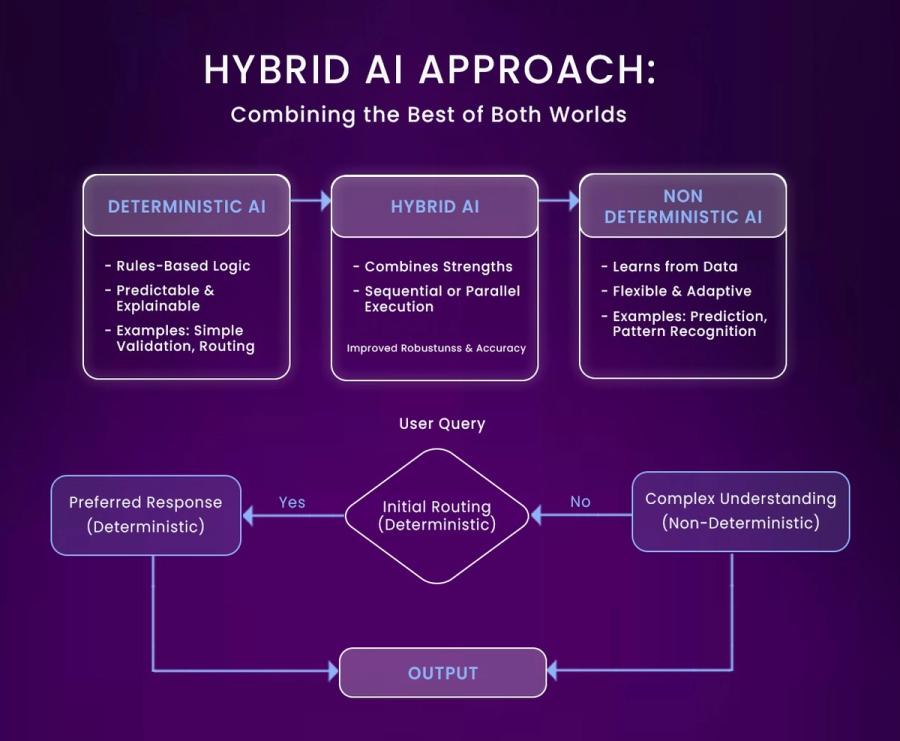 HYBRID AI APPROACH:

Combining the Best of Both Worlds

DETERMINISTIC AI

- Rules-Based Logic
- Predictable & Explainable
- Examples: Simple Validation, Routing

HYBRID AI

- Combines Strengths
- Sequential or Parallel Execution

Improved Robustunss & Accuracy

NON DETERMINISTIC AI

- Learns from Data
- Flexible & Adaptive
- Examples: Prediction, Pattern Recognition

User Query

Preferred Response (Deterministic)

Yes

Initial Routing (Deterministic)

No

Complex Understanding (Non-Deterministic)

OUTPUT